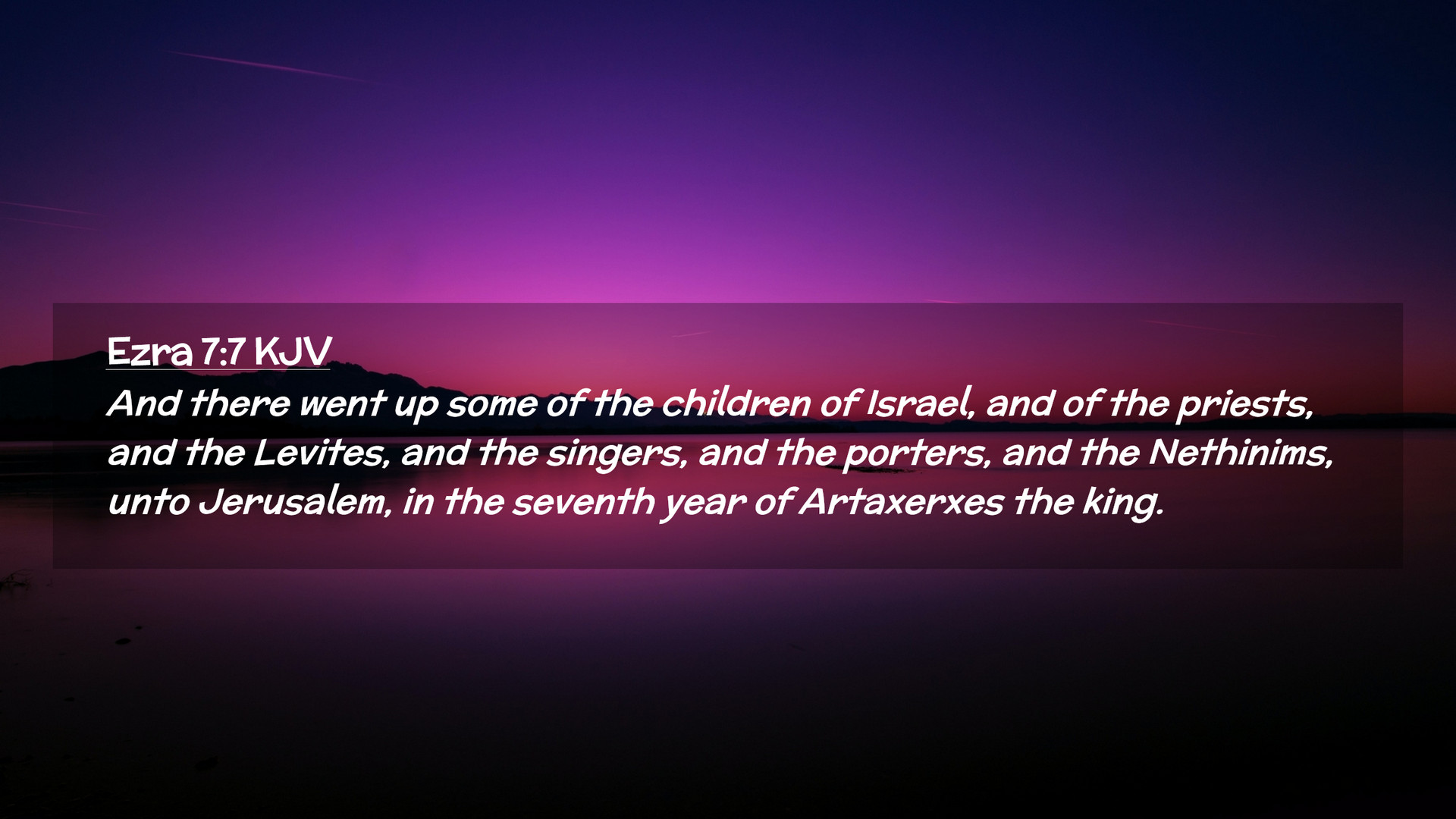 Ezra 7:7 KJV

And there went up some of the children of Israel, and of the priests, and the Levites, and the singers, and the porters, and the Nethinims, unto Jerusalem, in the seventh year of Artaxerxes the king.